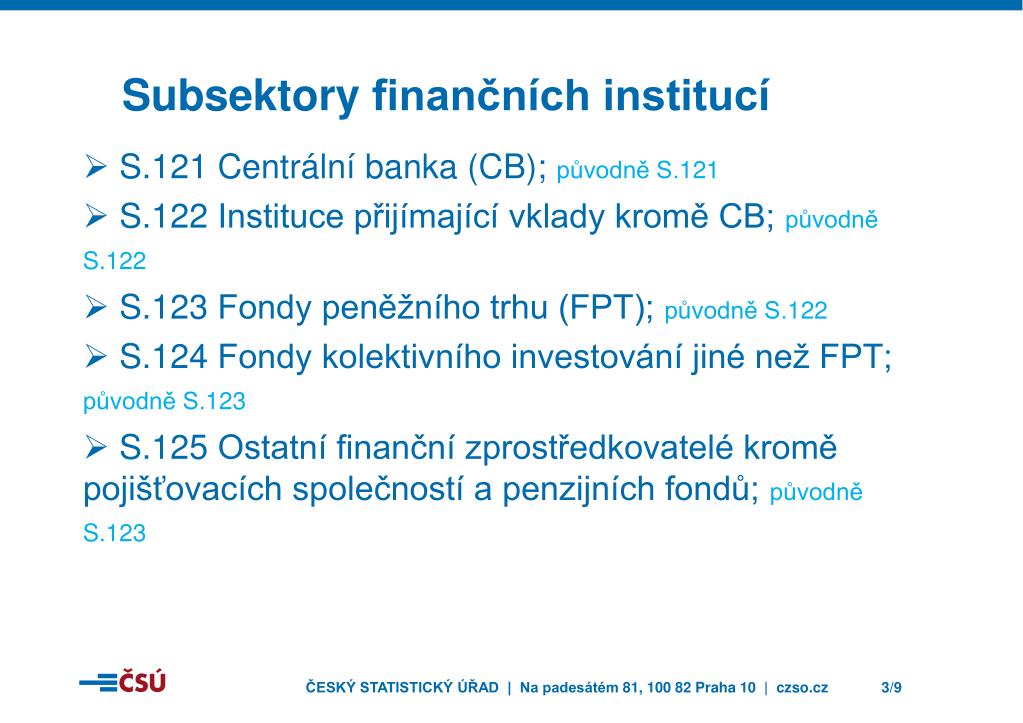 Subsektory finančních institucí

➢ S.121 Centrální banka (CB); původně S.121

➢ S.122 Instituce přijímající vklady kromě CB; původně S.122

➢ S.123 Fondy peněžního trhu (FPT); původně S.122

➢ S.124 Fondy kolektivního investování jiné než FPT; původně S.123

➢ S.125 Ostatní finanční zprostředkovatelé kromě pojišťovacích společností a penzijních fondů; původně S.123

ČSÚ

ČESKÝ STATISTICKÝ ÚŘAD | Na padesátém 81, 100 82 Praha 10 | czso.cz 3/9